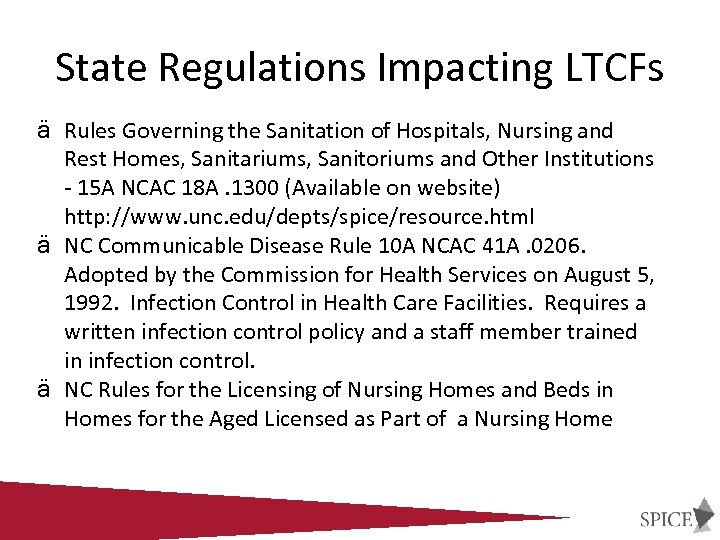 State Regulations Impacting LTCFs

ä Rules Governing the Sanitation of Hospitals, Nursing and Rest Homes, Sanitariums, Sanitoriums and Other Institutions - 15A NCAC 18A .1300 (Available on website) http://www.unc.edu/depts/spice/resource.html

ä NC Communicable Disease Rule 10A NCAC 41A .0206. Adopted by the Commission for Health Services on August 5, 1992. Infection Control in Health Care Facilities. Requires a written infection control policy and a staff member trained in infection control.

ä NC Rules for the Licensing of Nursing Homes and Beds in Homes for the Aged Licensed as Part of a Nursing Home

SPICE